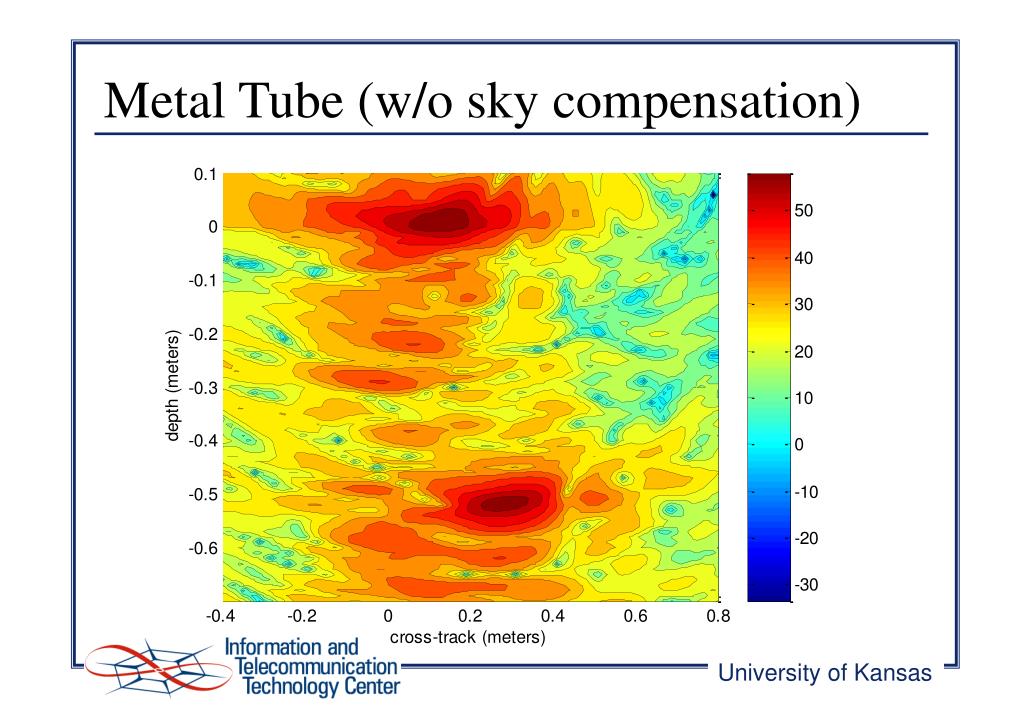 Metal Tube (w/o sky compensation)

0.1
0
-0.1
-0.2
-0.3
-0.4
-0.5
-0.6
depth (meters)

-0.4
-0.2
0
0.2
0.4
0.6
0.8
cross-track (meters)

50
40
30
20
10
0
-10
-20
-30

Information and Telecommunication Technology Center

University of Kansas